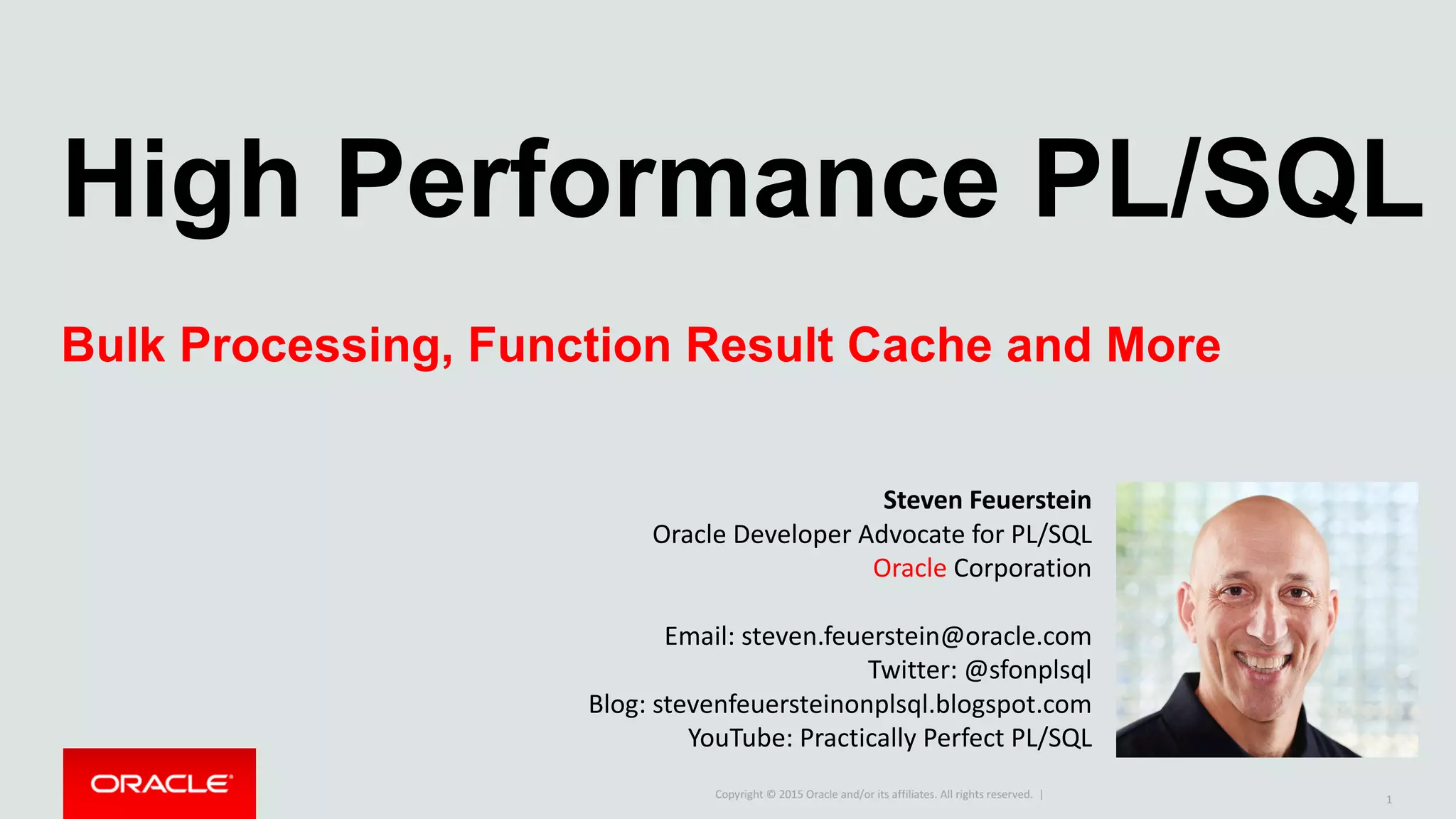 High Performance PL/SQL

Bulk Processing, Function Result Cache and More

Steven Feuerstein
Oracle Developer Advocate for PL/SQL
Oracle Corporation

Email: steven.feuerstein@oracle.com
Twitter: @sfonplsql
Blog: stevenfeuersteinonplsql.blogspot.com
YouTube: Practically Perfect PL/SQL

ORACLE

Copyright © 2015 Oracle and/or its affiliates. All rights reserved. |

1